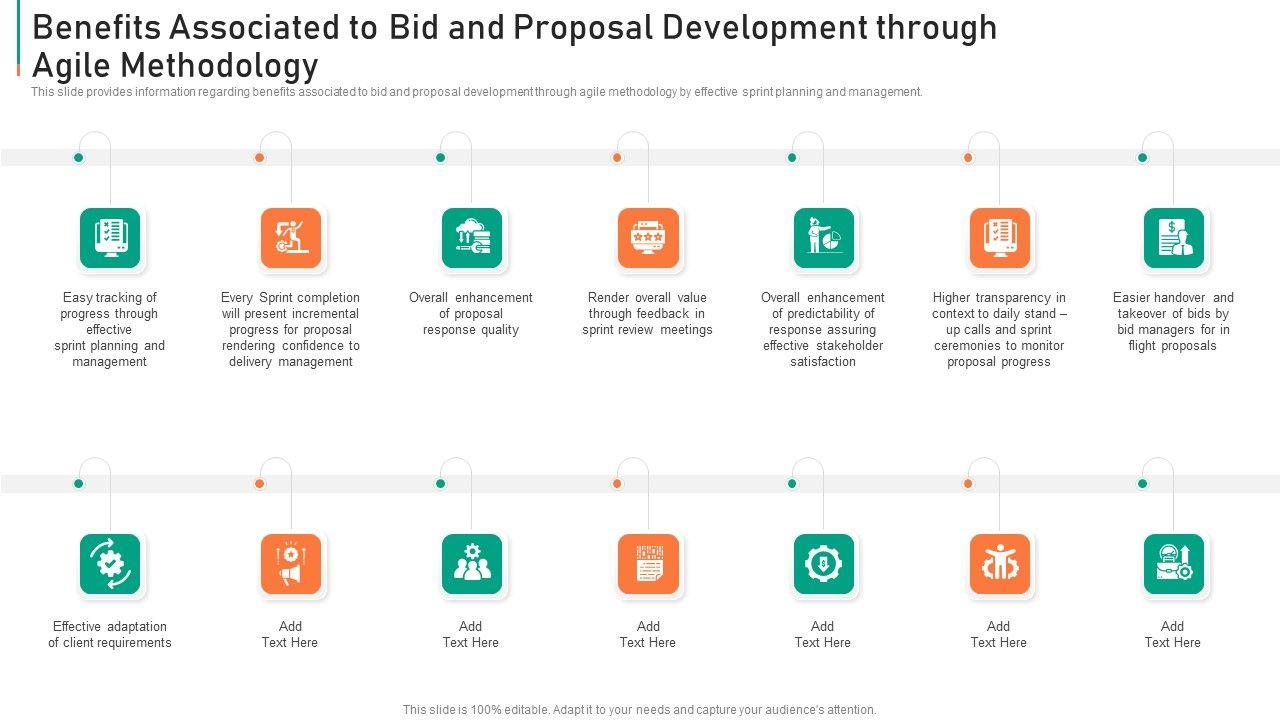 Benefits Associated to Bid and Proposal Development through Agile Methodology

This slide provides information regarding benefits associated to bid and proposal development through agile methodology by effective sprint planning and management.

Easy tracking of progress through effective sprint planning and management

Every Sprint completion will present incremental progress for proposal rendering confidence to delivery management

Overall enhancement of proposal response quality

Render overall value through feedback in sprint review meetings

Overall enhancement of predictability of response assuring effective stakeholder satisfaction

Higher transparency in context to daily stand – up calls and sprint ceremonies to monitor proposal progress

Easier handover and takeover of bids by bid managers for in flight proposals

Effective adaptation of client requirements

Add Text Here

Add Text Here

Add Text Here

Add Text Here

Add Text Here

Add Text Here

This slide is 100% editable. Adapt it to your needs and capture your audience's attention.